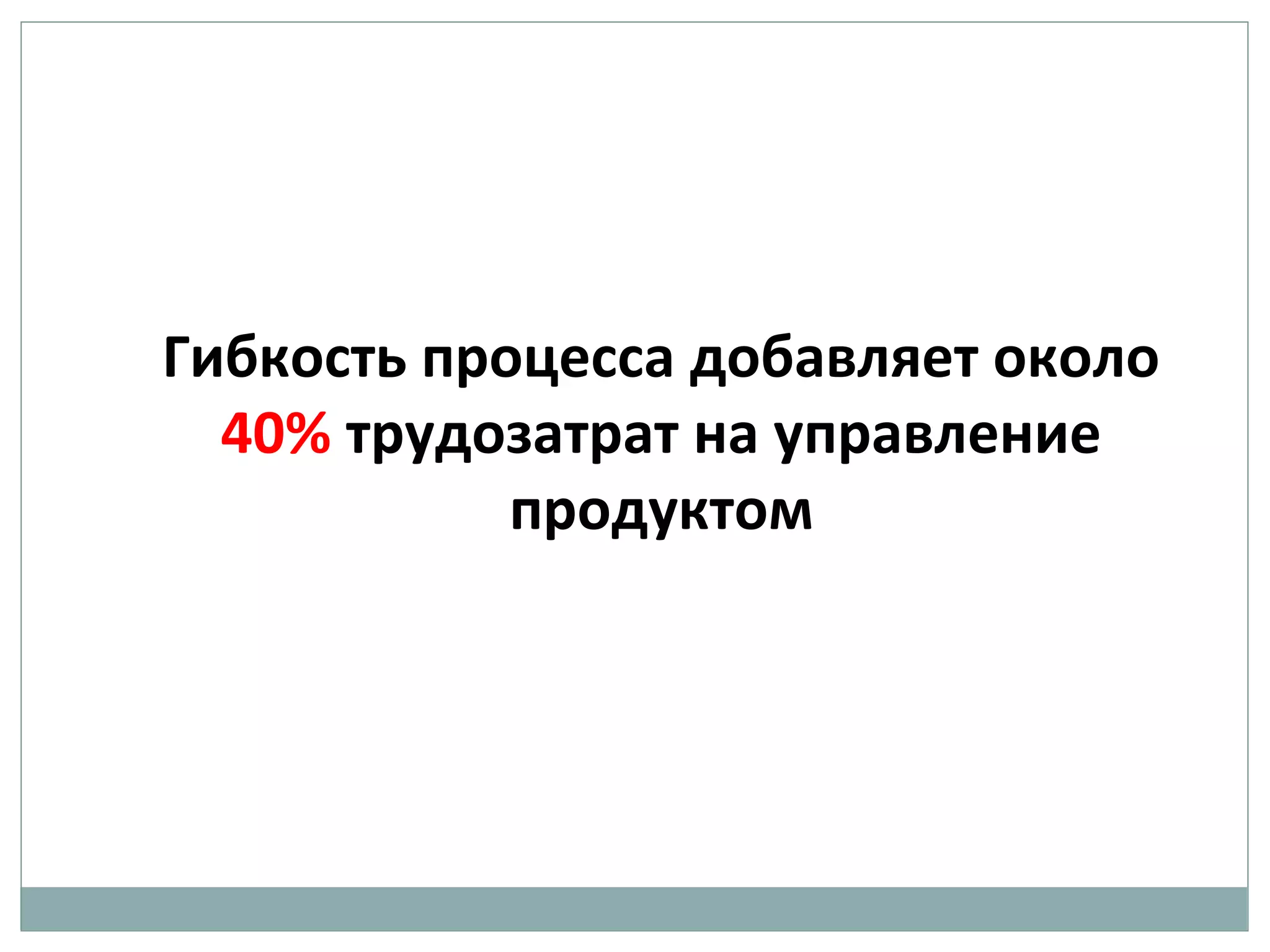 Гибкость процесса добавляет около 40% трудозатрат на управление продуктом